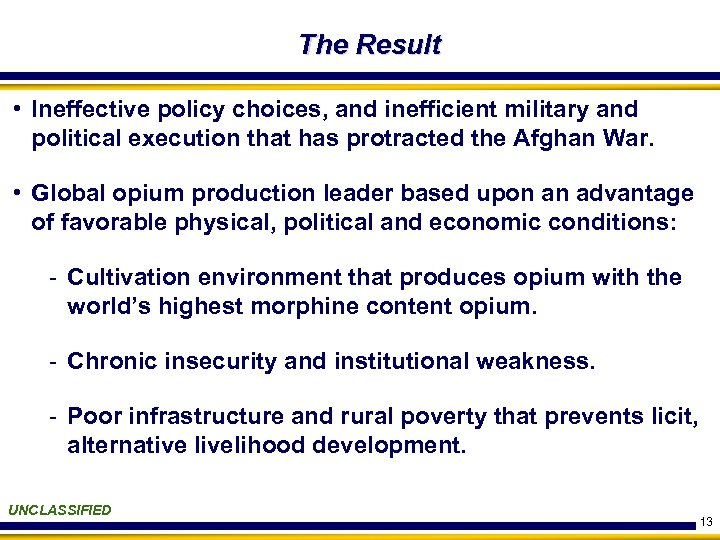 The Result

• Ineffective policy choices, and inefficient military and political execution that has protracted the Afghan War.

• Global opium production leader based upon an advantage of favorable physical, political and economic conditions:

- Cultivation environment that produces opium with the world's highest morphine content opium.

- Chronic insecurity and institutional weakness.

- Poor infrastructure and rural poverty that prevents licit, alternative livelihood development.

UNCLASSIFIED

13